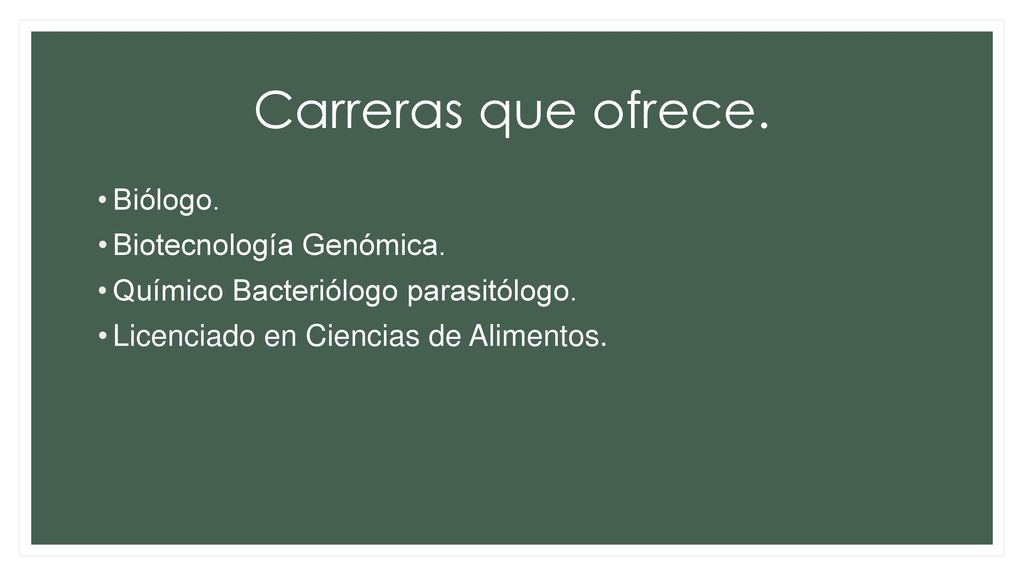 Carreras que ofrece.

• Biólogo.
• Biotecnología Genómica.
• Químico Bacteriólogo parasitólogo.
• Licenciado en Ciencias de Alimentos.